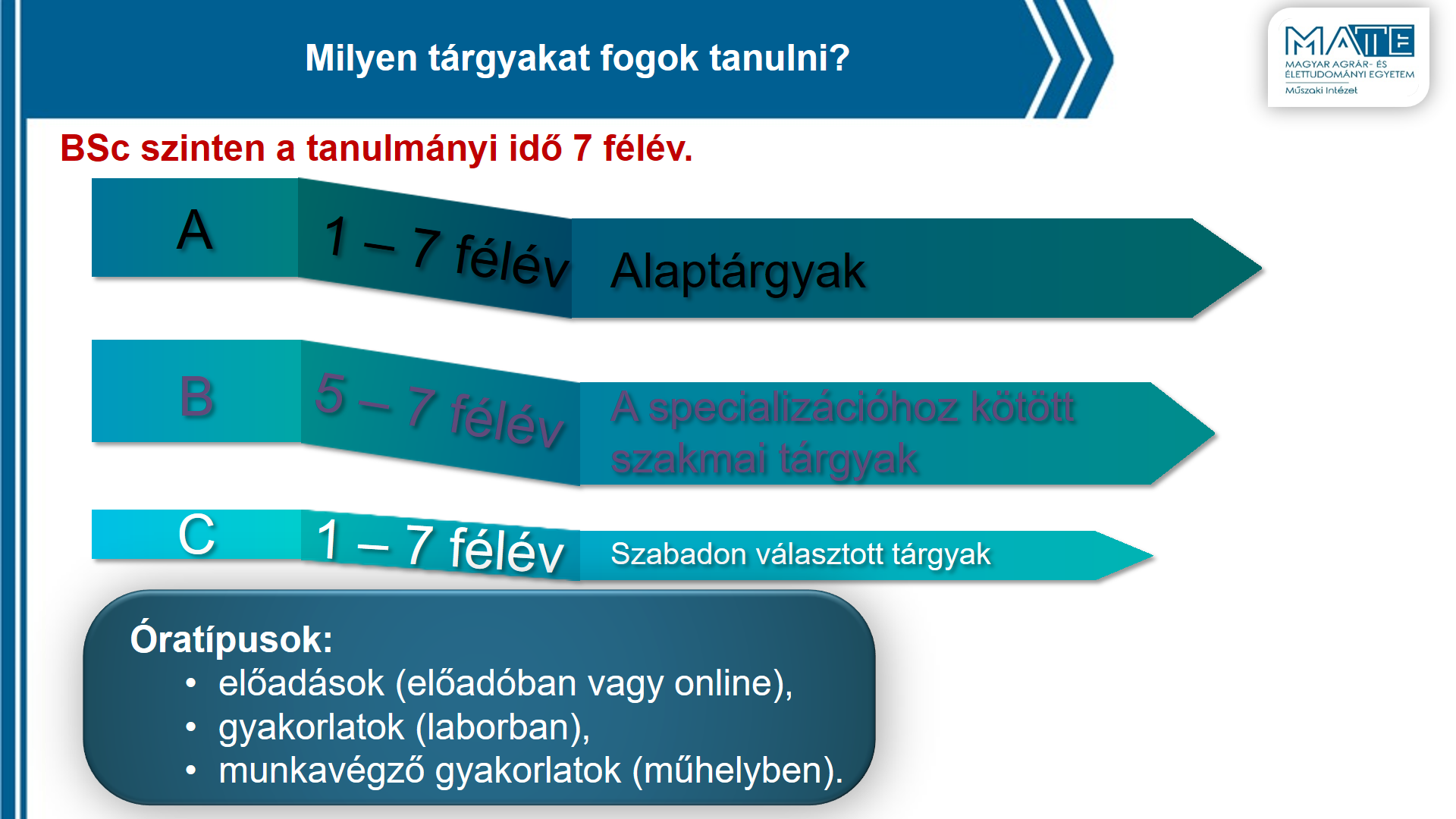 Milyen tárgyakat fogok tanulni?

MATE
MAGYAR AGRÁR- ÉS ÉLETTUDOMÁNYI EGYETEM
Műszaki Intézet

BSc szinten a tanulmányi idő 7 félév.

A
1 – 7 félév
Alaptárgyak

B
5 – 7 félév
A specializációhoz kötött szakmai tárgyak

C
1 – 7 félév
Szabadon választott tárgyak

Óratípusok:
• előadások (előadóban vagy online),
• gyakorlatok (laborban),
• munkavégző gyakorlatok (műhelyben).